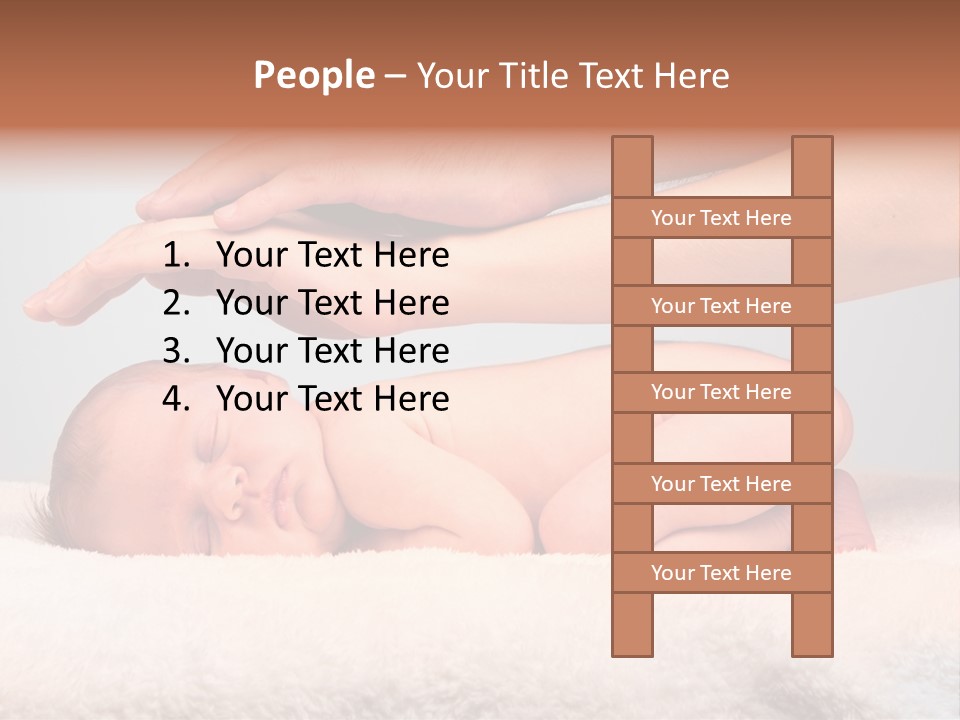 People – Your Title Text Here

1. Your Text Here
2. Your Text Here
3. Your Text Here
4. Your Text Here

Your Text Here
Your Text Here
Your Text Here
Your Text Here
Your Text Here